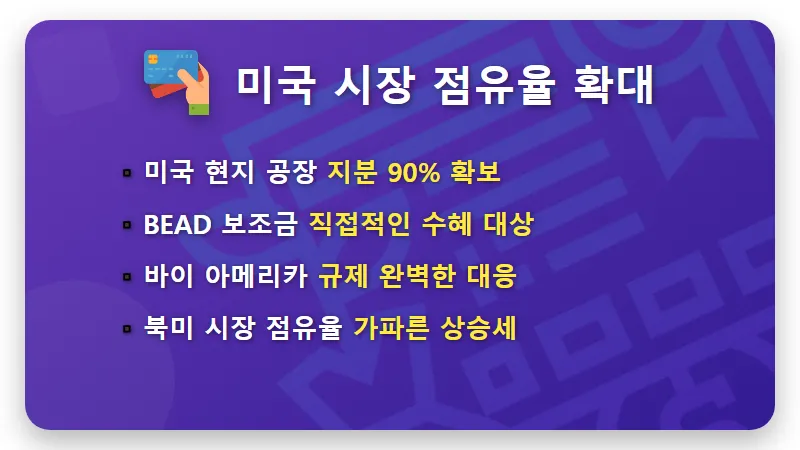 미국 시장 점유율 확대

▪ 미국 현지 공장 지분 90% 확보
▪ BEAD 보조금 직접적인 수혜 대상
▪ 바이 아메리카 규제 완벽한 대응
▪ 북미 시장 점유율 가파른 상승세